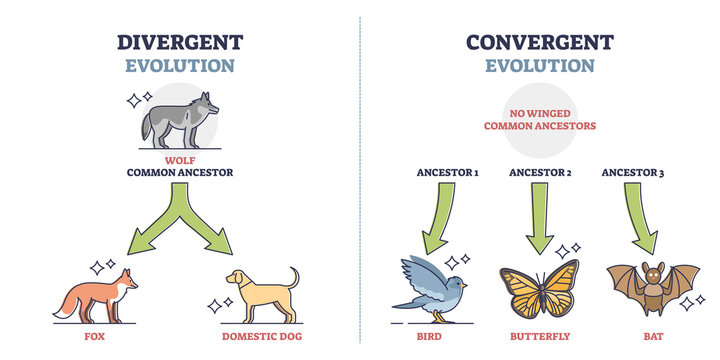 DIVERGENT
EVOLUTION

WOLF
COMMON ANCESTOR

FOX

DOMESTIC DOG

CONVERGENT
EVOLUTION

NO WINGED
COMMON ANCESTORS

ANCESTOR 1

ANCESTOR 2

ANCESTOR 3

BIRD

BUTTERFLY

BAT